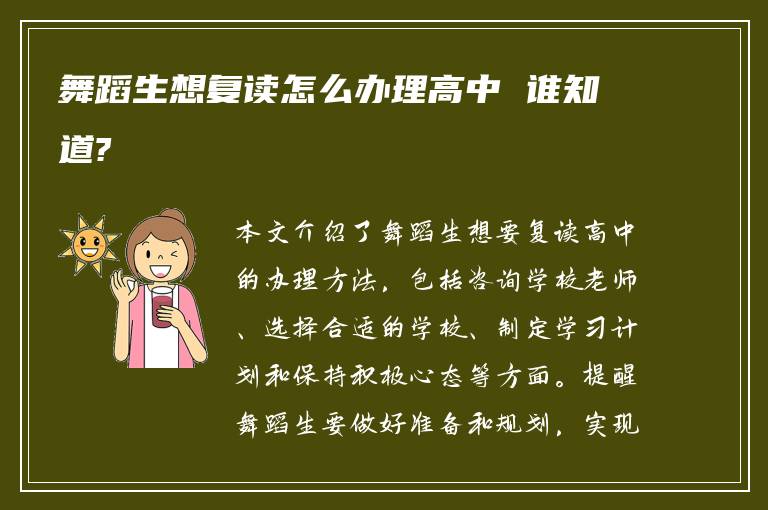 舞蹈生想复读怎么办理高中 谁知道?

本文介绍了舞蹈生想要复读高中的办理方法，包括咨询学校老师、选择合适的学校、制定学习计划和保持积极心态等方面。提醒舞蹈生要做好准备和规划，实现